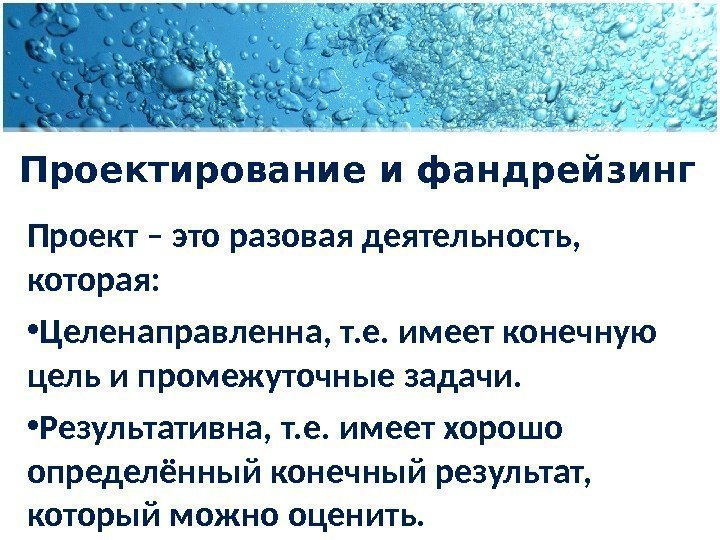 Проектирование и фандрейзинг

Проект – это разовая деятельность, которая:

•Целенаправленна, т.е. имеет конечную цель и промежуточные задачи.

•Результативна, т.е. имеет хорошо определённый конечный результат, который можно оценить.